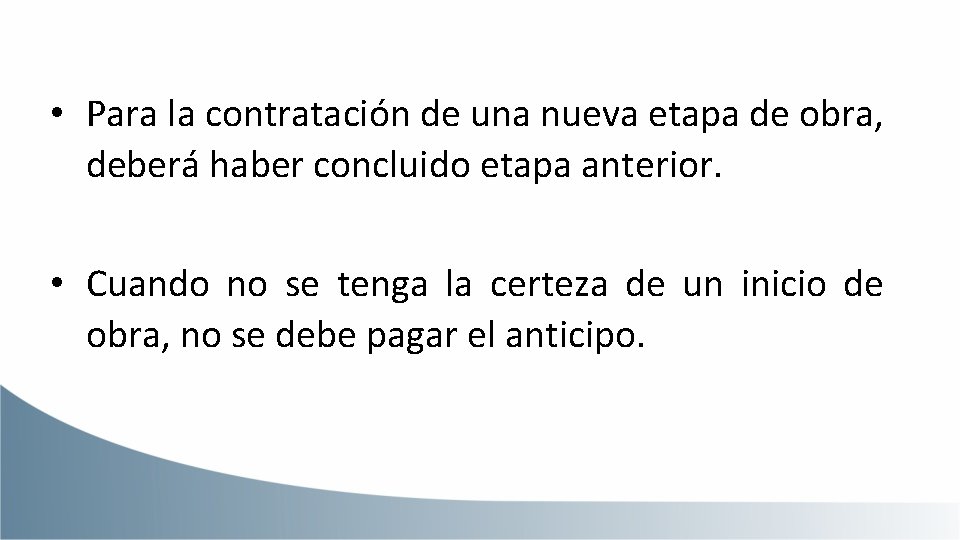 • Para la contratación de una nueva etapa de obra, deberá haber concluido etapa anterior.

• Cuando no se tenga la certeza de un inicio de obra, no se debe pagar el anticipo.